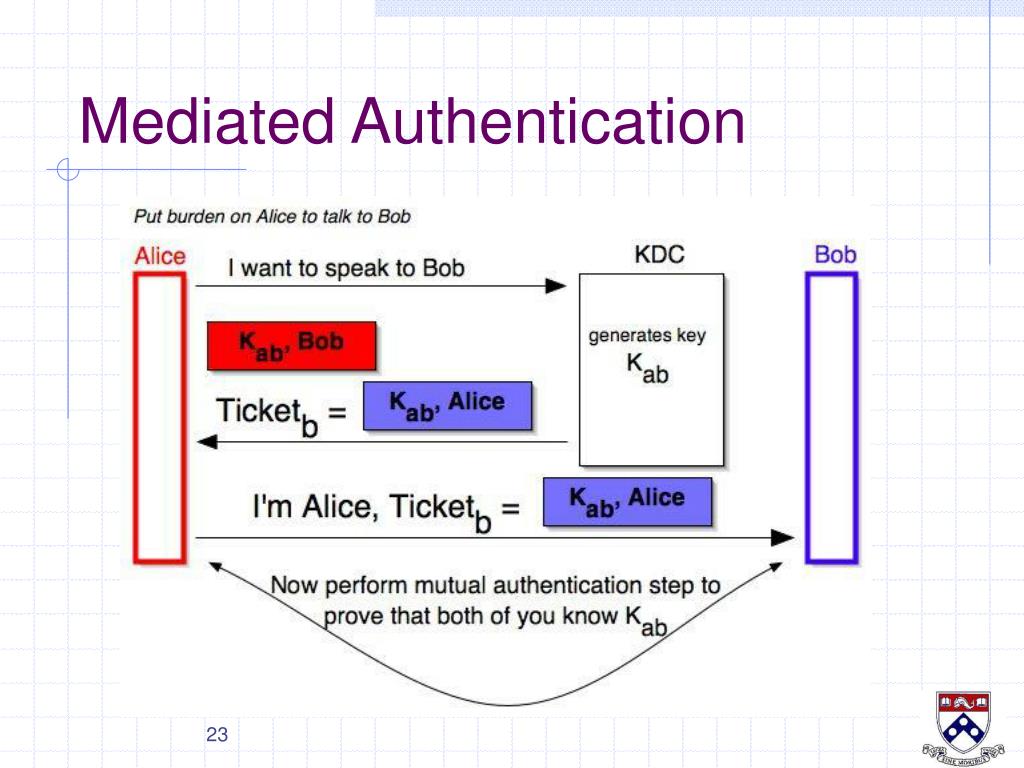 Mediated Authentication

Put burden on Alice to talk to Bob

Alice

I want to speak to Bob

KDC

Bob

$K_{ab}$, Bob

generates key $K_{ab}$

$Ticket_b$ = $K_{ab}$, Alice

I'm Alice, $Ticket_b$ = $K_{ab}$, Alice

Now perform mutual authentication step to prove that both of you know $K_{ab}$

23